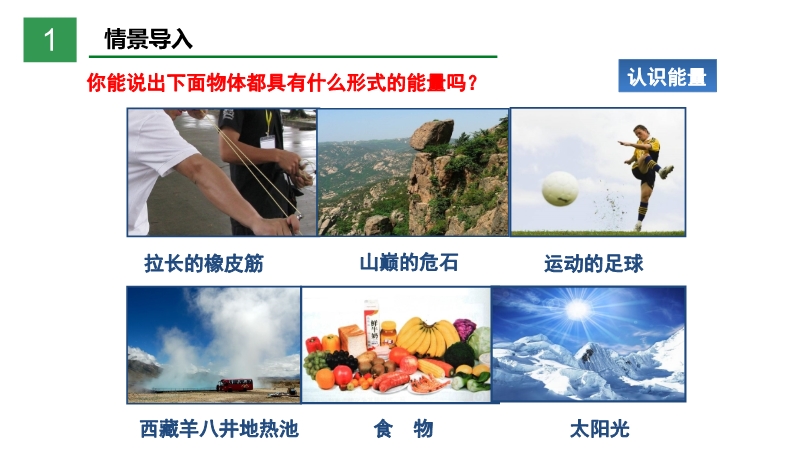 1 情景导入

你能说出下面物体都具有什么形式的能量吗？

认识能量

拉长的橡皮筋

山巅的危石

运动的足球

鲜牛奶

西藏羊八井地热池

食 物

太阳光